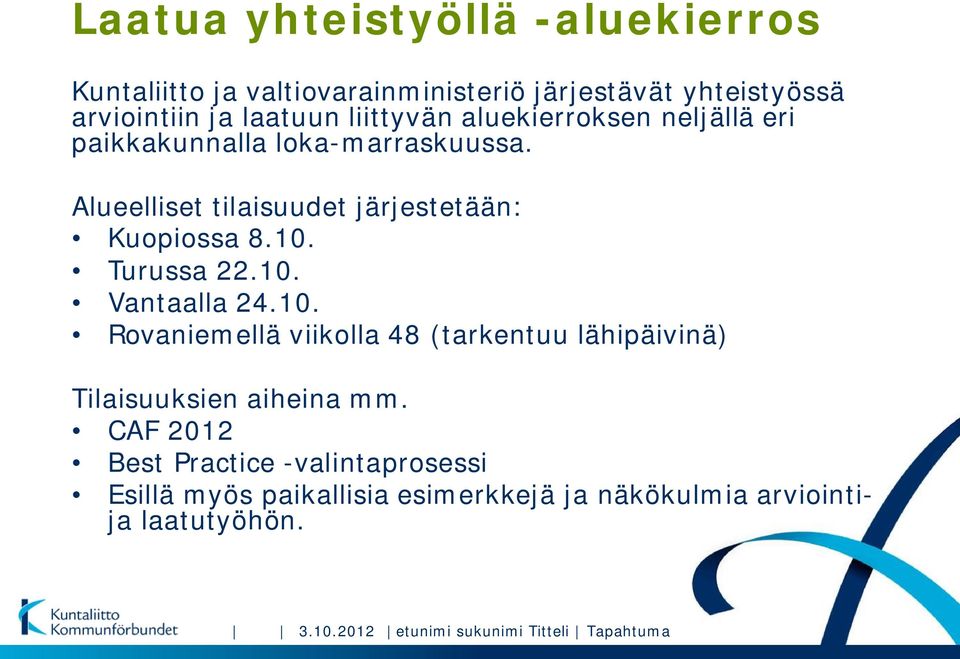 Laatua yhteistyöllä -aluekierros

Kuntaliitto ja valtiovarainministeriö järjestävät yhteistyössä arviointiin ja laatuun liittyvän aluekierroksen neljällä eri paikkakunnalla loka-marraskuussa.

Alueelliset tilaisuudet järjestetään:
• Kuopiossa 8.10.
• Turussa 22.10.
• Vantaalla 24.10.
• Rovaniemellä viikolla 48 (tarkentuu lähipäivinä)

Tilaisuuksien aiheina mm.
• CAF 2012
• Best Practice -valintaprosessi
• Esillä myös paikallisia esimerkkejä ja näkökulmia arviointi- ja laatutyöhön.

Kuntaliitto
Kommunförbundet

| | 3.10.2012 | etunimi sukunimi Titteli | Tapahtuma